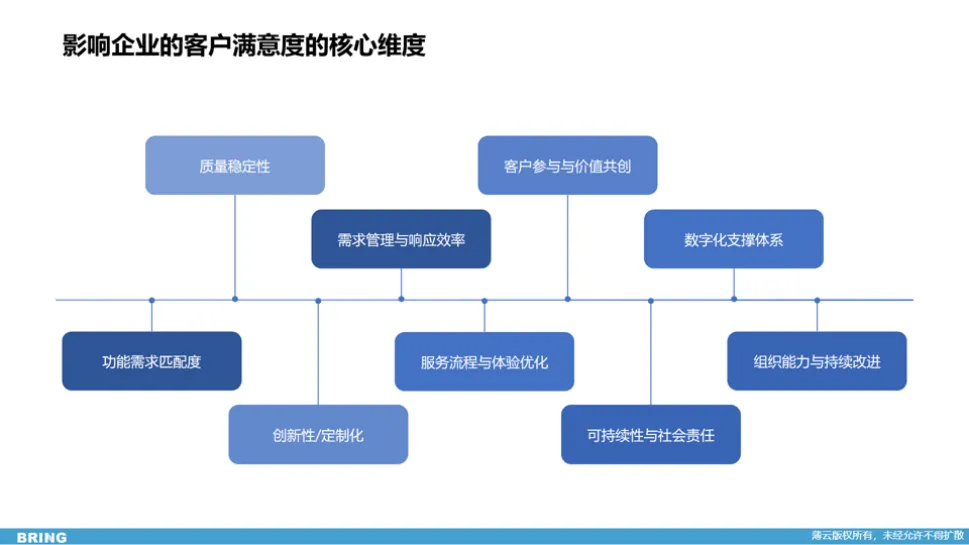 影响企业的客户满意度的核心维度

质量稳定性

客户参与与价值共创

需求管理与响应效率

数字化支撑体系

功能需求匹配度

服务流程与体验优化

组织能力与持续改进

创新性/定制化

可持续性与社会责任

BRING

薄云版权所有，未经允许不得扩散